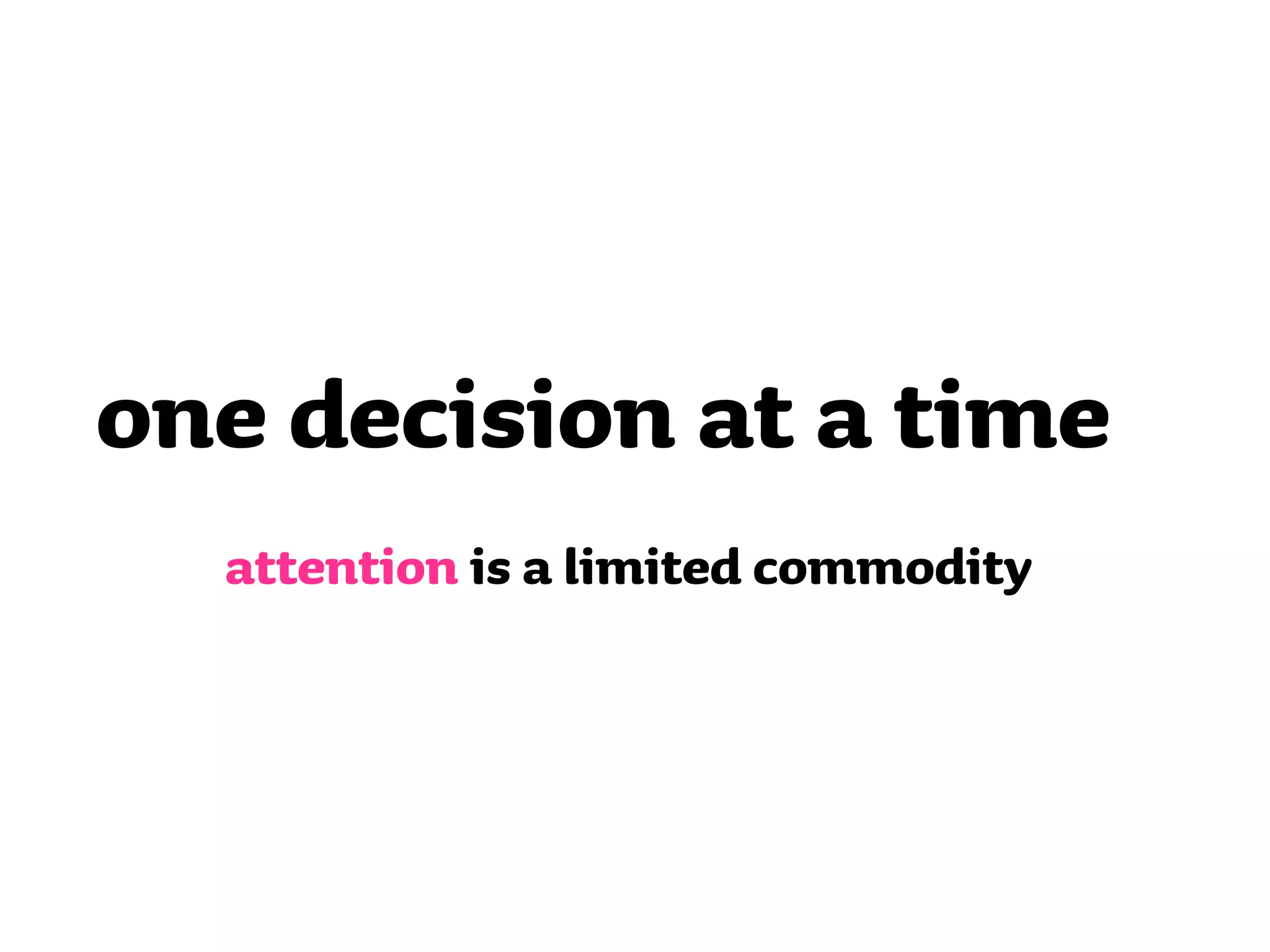 one decision at a time

attention is a limited commodity